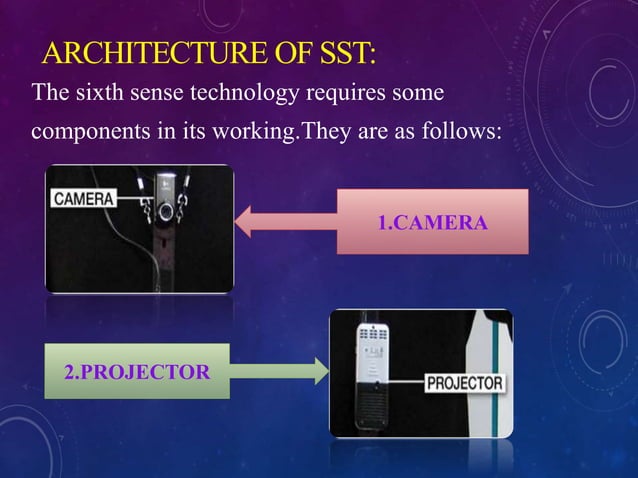 ARCHITECTURE OF SST:

The sixth sense technology requires some components in its working.They are as follows:

CAMERA

1.CAMERA

2.PROJECTOR

PROJECTOR